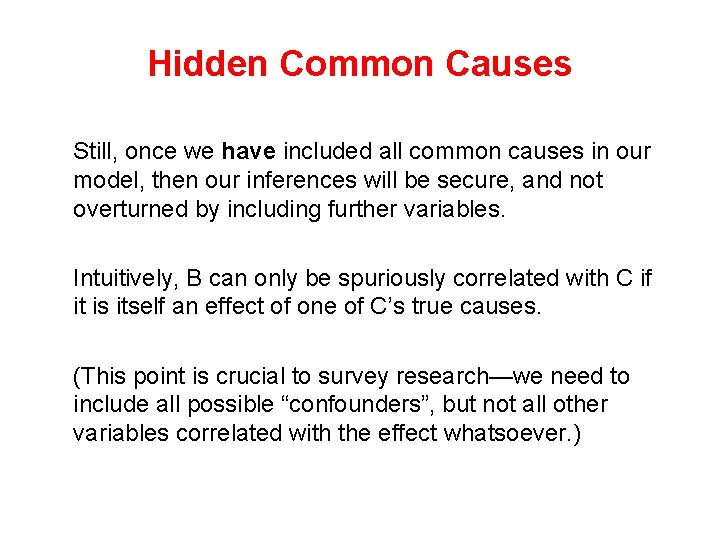 Hidden Common Causes

Still, once we have included all common causes in our model, then our inferences will be secure, and not overturned by including further variables.

Intuitively, B can only be spuriously correlated with C if it is itself an effect of one of C’s true causes.

(This point is crucial to survey research—we need to include all possible “confounders”, but not all other variables correlated with the effect whatsoever.)